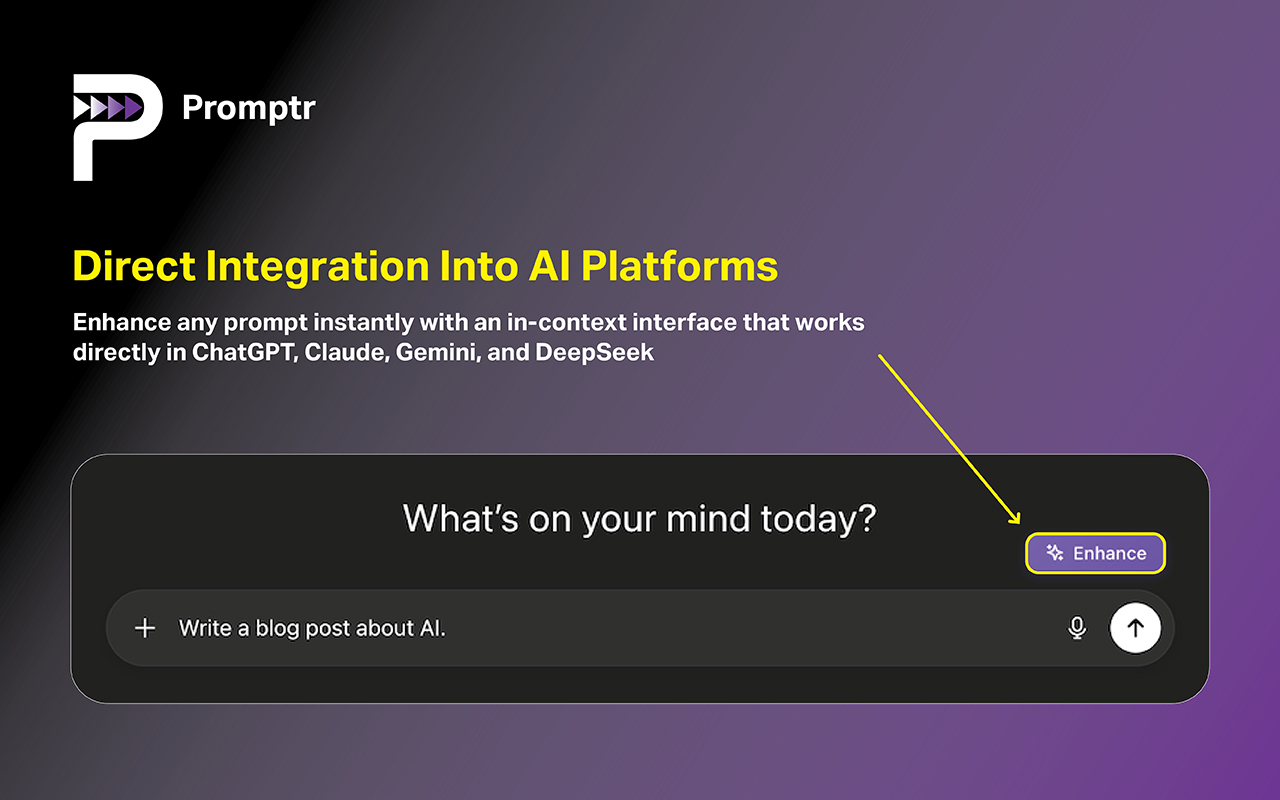 Promptr

Direct Integration Into AI Platforms

Enhance any prompt instantly with an in-context interface that works directly in ChatGPT, Claude, Gemini, and DeepSeek

What's on your mind today?

Enhance

Write a blog post about AI.